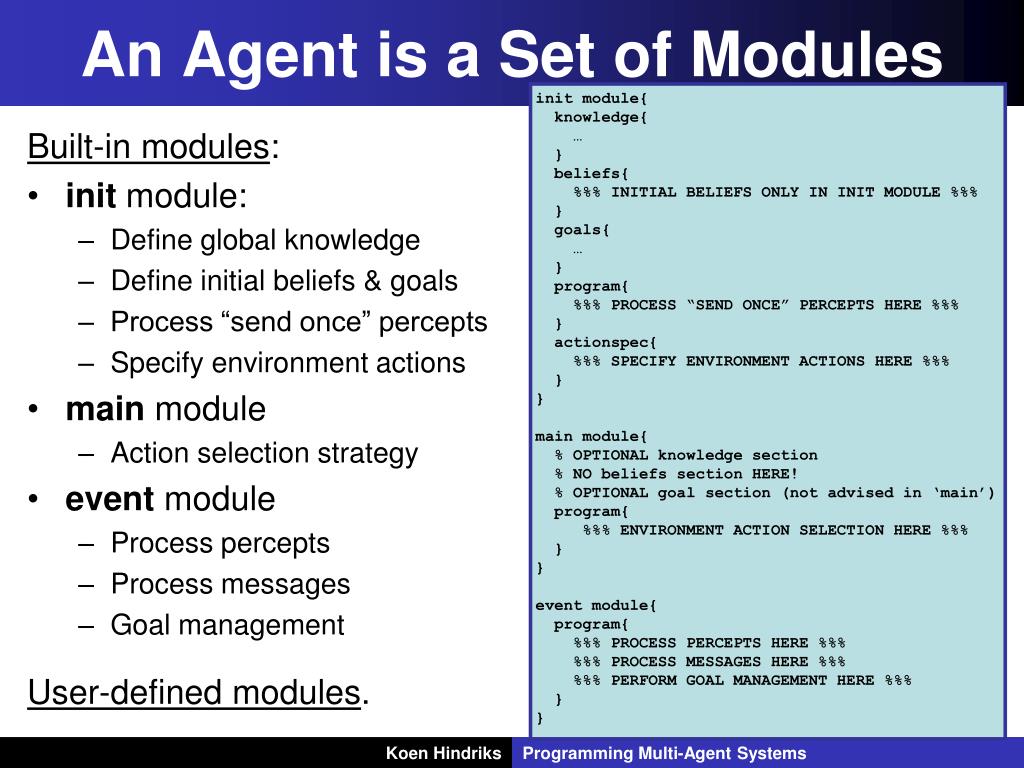 An Agent is a Set of Modules

Built-in modules:
• init module:
– Define global knowledge
– Define initial beliefs & goals
– Process “send once” percepts
– Specify environment actions
• main module
– Action selection strategy
• event module
– Process percepts
– Process messages
– Goal management

User-defined modules.

init module{
  knowledge{
    …
  }
  beliefs{
    %%% INITIAL BELIEFS ONLY IN INIT MODULE %%%
  }
  goals{
    …
  }
  program{
    %%% PROCESS “SEND ONCE” PERCEPTS HERE %%%
  }
  actionspec{
    %%% SPECIFY ENVIRONMENT ACTIONS HERE %%%
  }
}

main module{
  % OPTIONAL knowledge section
  % NO beliefs section HERE!
  % OPTIONAL goal section (not advised in ‘main’)
  program{
    %%% ENVIRONMENT ACTION SELECTION HERE %%%
  }
}

event module{
  program{
    %%% PROCESS PERCEPTS HERE %%%
    %%% PROCESS MESSAGES HERE %%%
    %%% PERFORM GOAL MANAGEMENT HERE %%%
  }
}

Koen Hindriks Programming Multi-Agent Systems